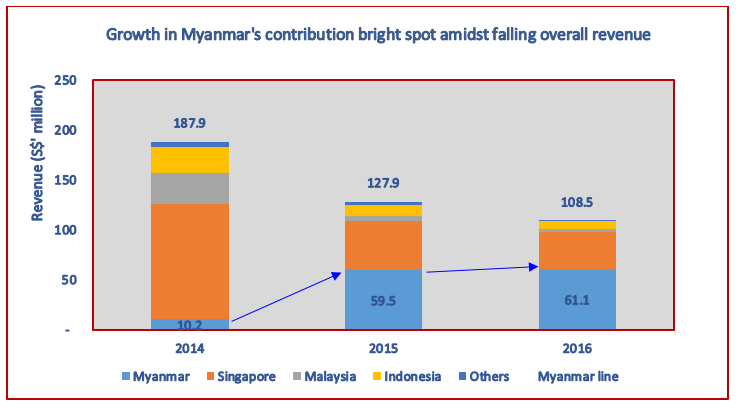 Growth in Myanmar's contribution bright spot amidst falling overall revenue

Revenue (S$' million)

250
200
150
100
50
-

187.9
127.9
108.5

10.2
59.5
61.1

2014
2015
2016

Myanmar
Singapore
Malaysia
Indonesia
Others
Myanmar line